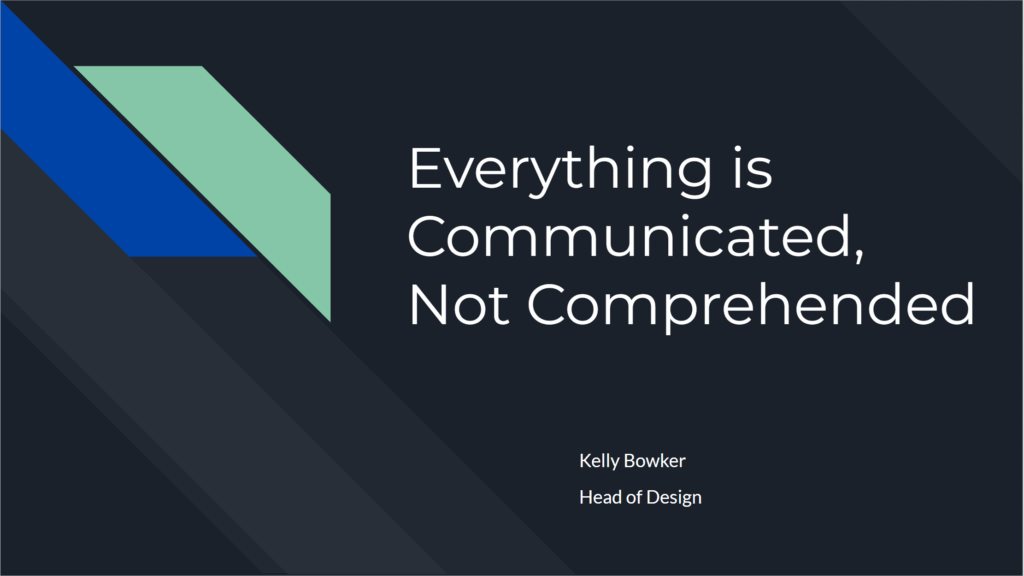 Everything is Communicated, Not Comprehended

Kelly Bowker

Head of Design